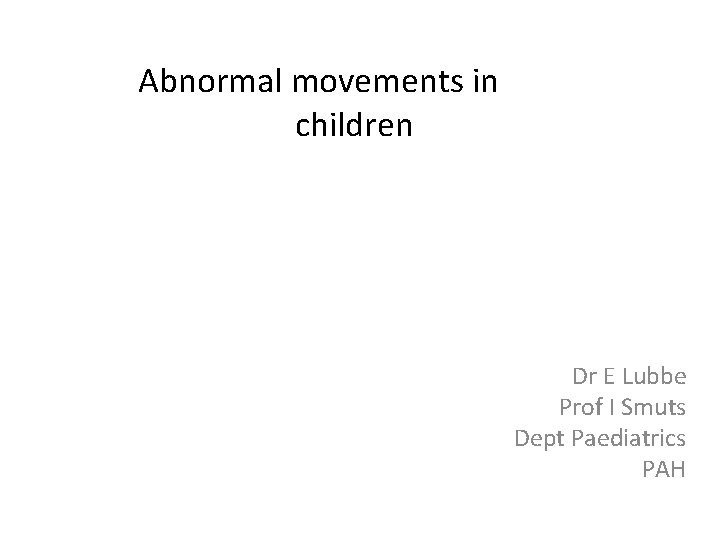 Abnormal movements in children

Dr E Lubbe
Prof I Smuts
Dept Paediatrics
PAH